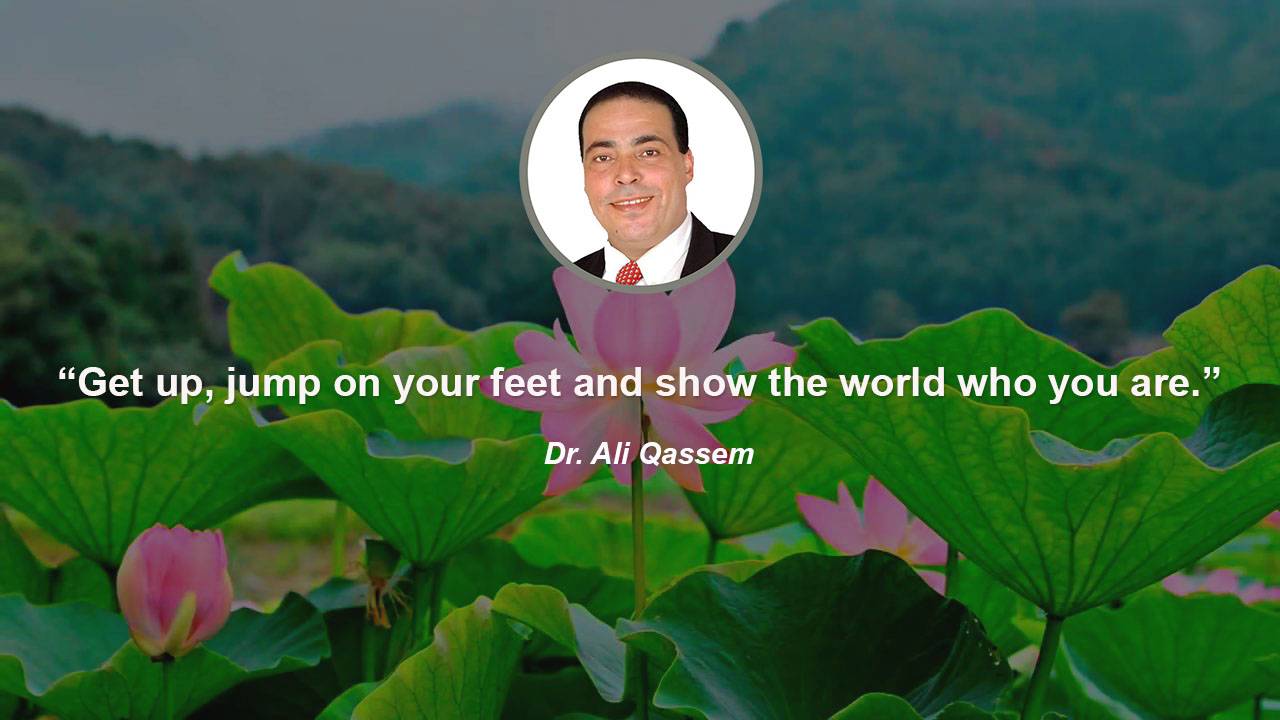 “Get up, jump on your feet and show the world who you are.”

Dr. Ali Qassem